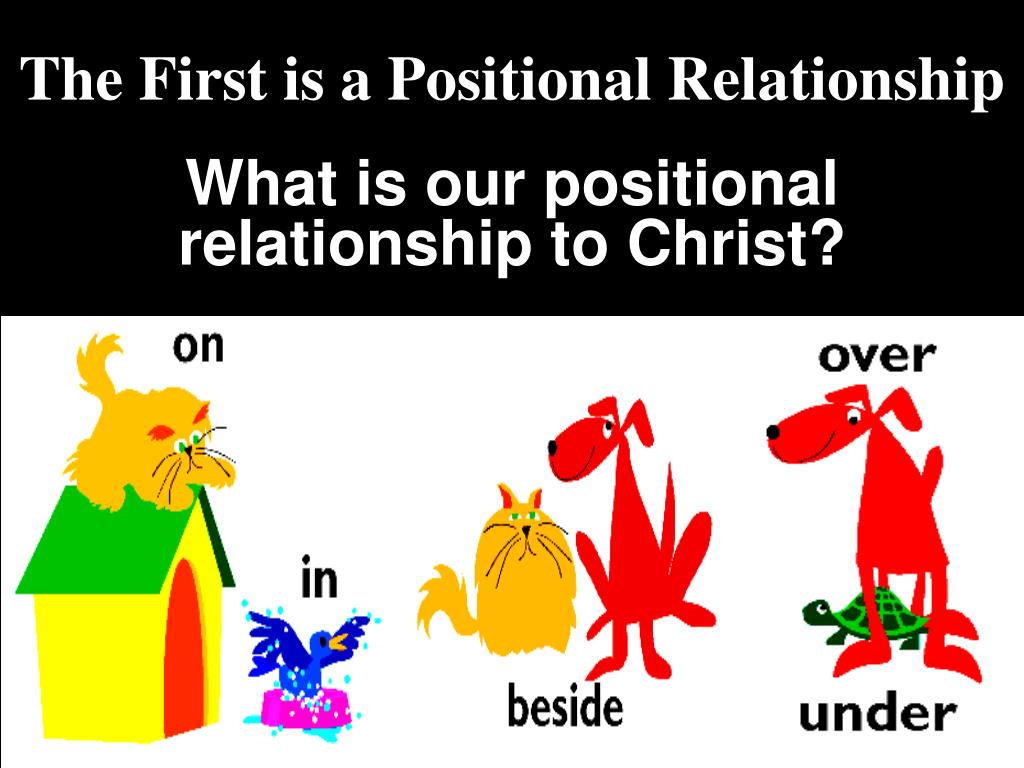 The First is a Positional Relationship

What is our positional relationship to Christ?

on

in

beside

over

under